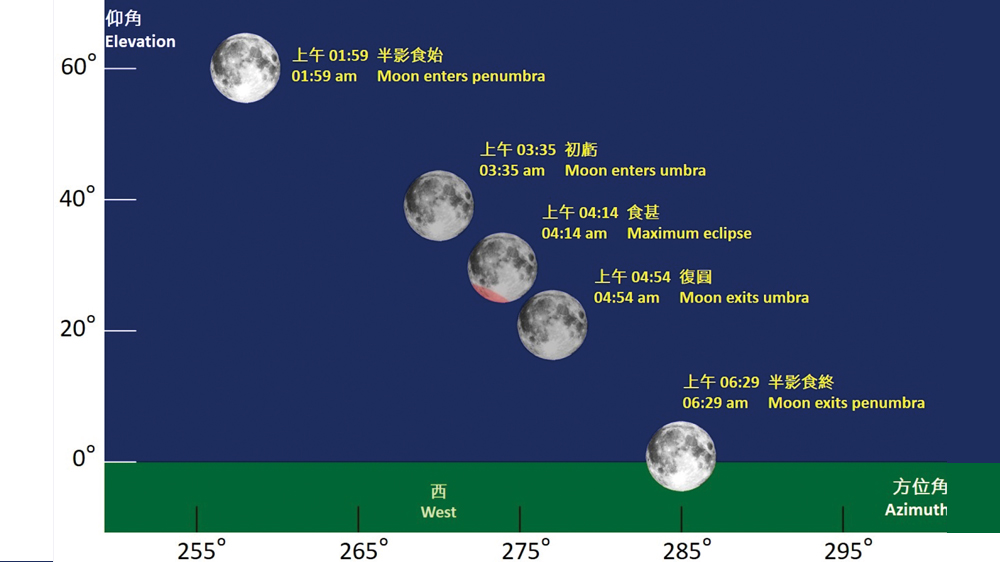 仰角
Elevation

60°

40°

20°

0°

上午 01:59 半影食始
01:59 am Moon enters penumbra

上午 03:35 初虧
03:35 am Moon enters umbra

上午 04:14 食甚
04:14 am Maximum eclipse

上午 04:54 復圓
04:54 am Moon exits umbra

上午 06:29 半影食終
06:29 am Moon exits penumbra

西
West

方位角
Azimuth

255°
265°
275°
285°
295°